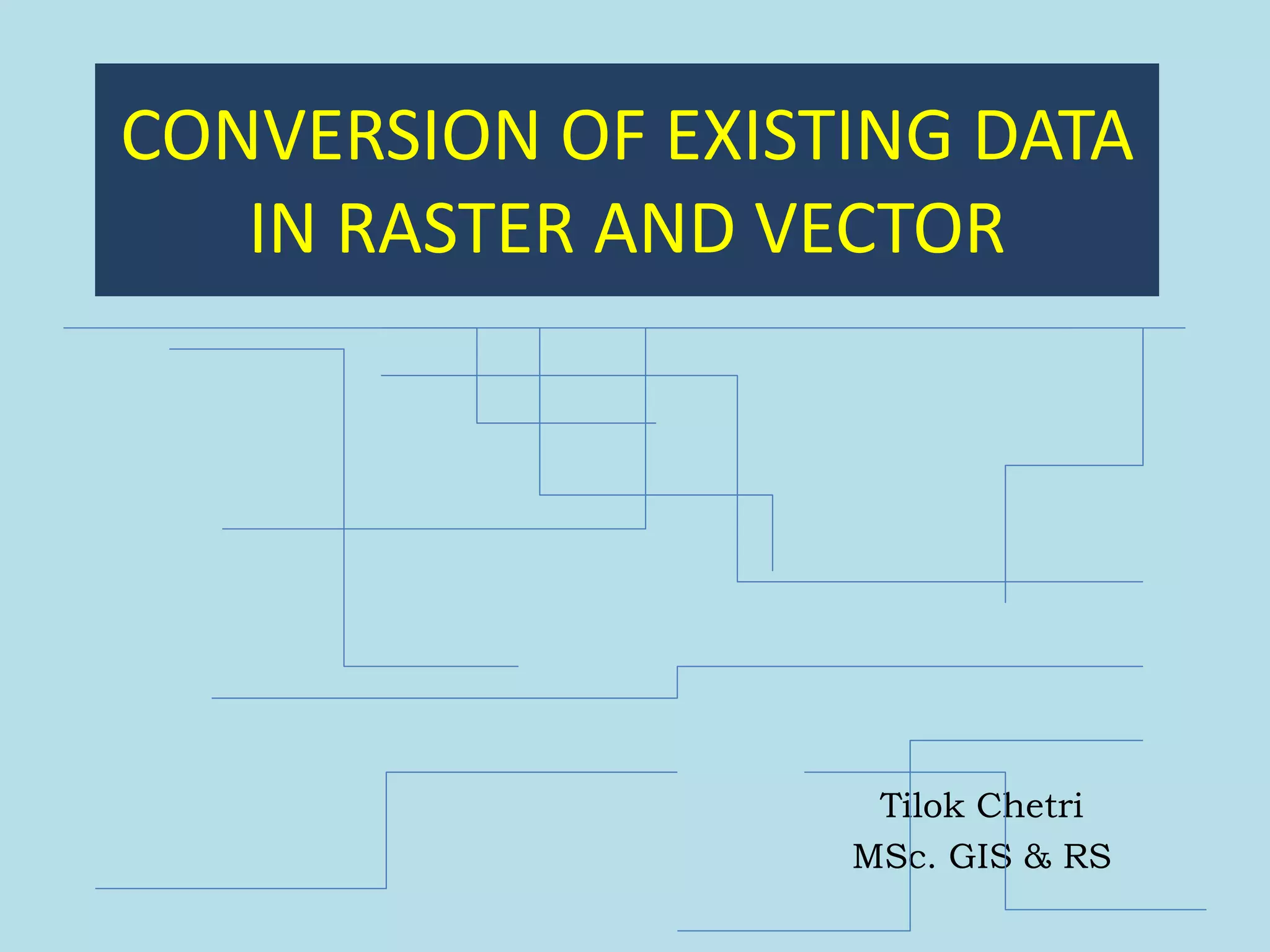 CONVERSION OF EXISTING DATA IN RASTER AND VECTOR

Tilok Chetri
MSc. GIS & RS